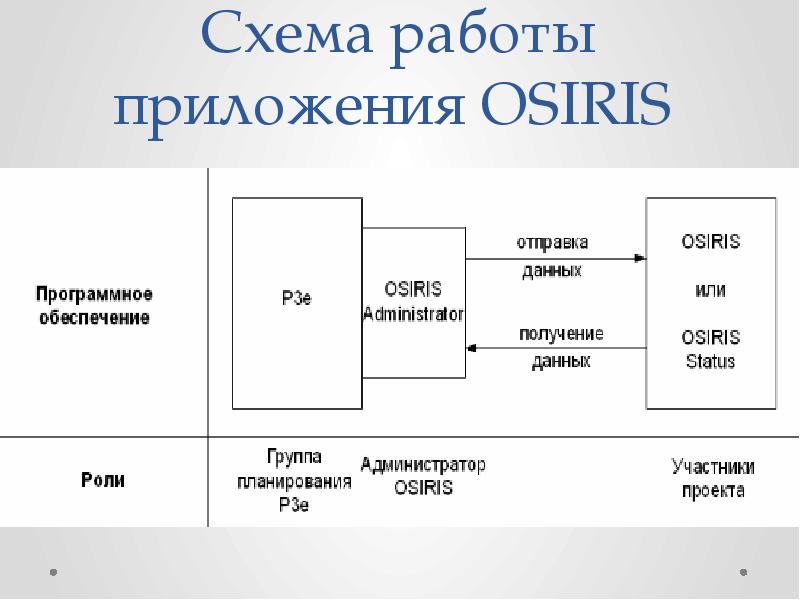 Схема работы приложения OSIRIS

Программное обеспечение

P3e

OSIRIS Administrator

отправка данных

получение данных

OSIRIS

или

OSIRIS Status

Роли

Группа планирования P3e

Администратор OSIRIS

Участники проекта